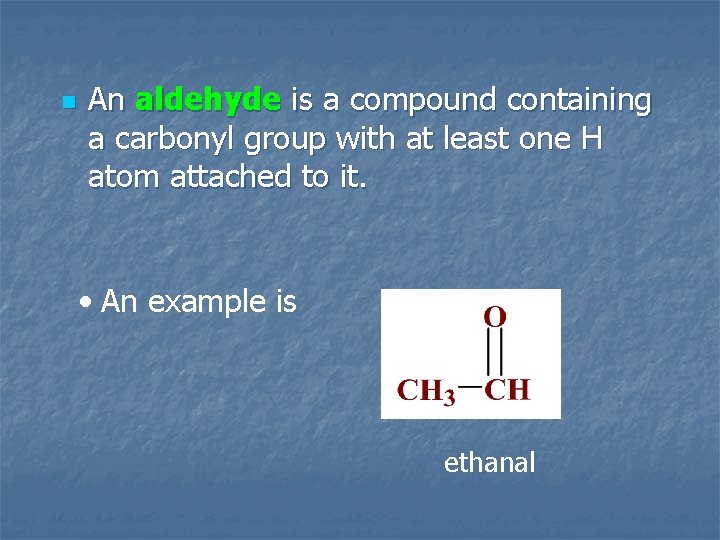 An aldehyde is a compound containing a carbonyl group with at least one H atom attached to it.

• An example is

O

$CH_3$—CH

ethanal